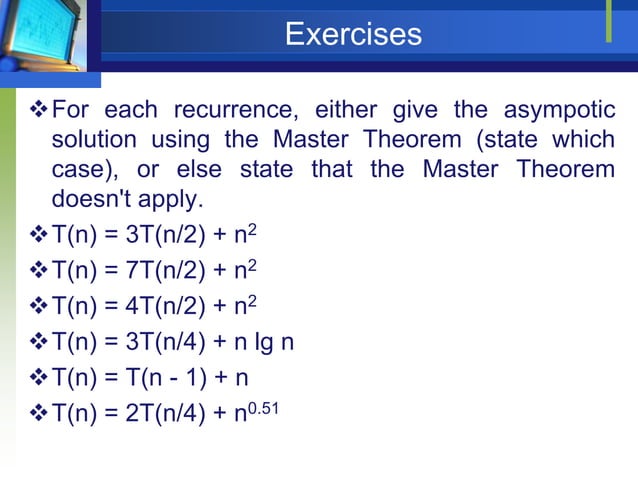 Exercises

❖ For each recurrence, either give the asympotic solution using the Master Theorem (state which case), or else state that the Master Theorem doesn't apply.

❖ $T(n) = 3T(n/2) + n^2$

❖ $T(n) = 7T(n/2) + n^2$

❖ $T(n) = 4T(n/2) + n^2$

❖ $T(n) = 3T(n/4) + n \lg n$

❖ $T(n) = T(n - 1) + n$

❖ $T(n) = 2T(n/4) + n^{0.51}$